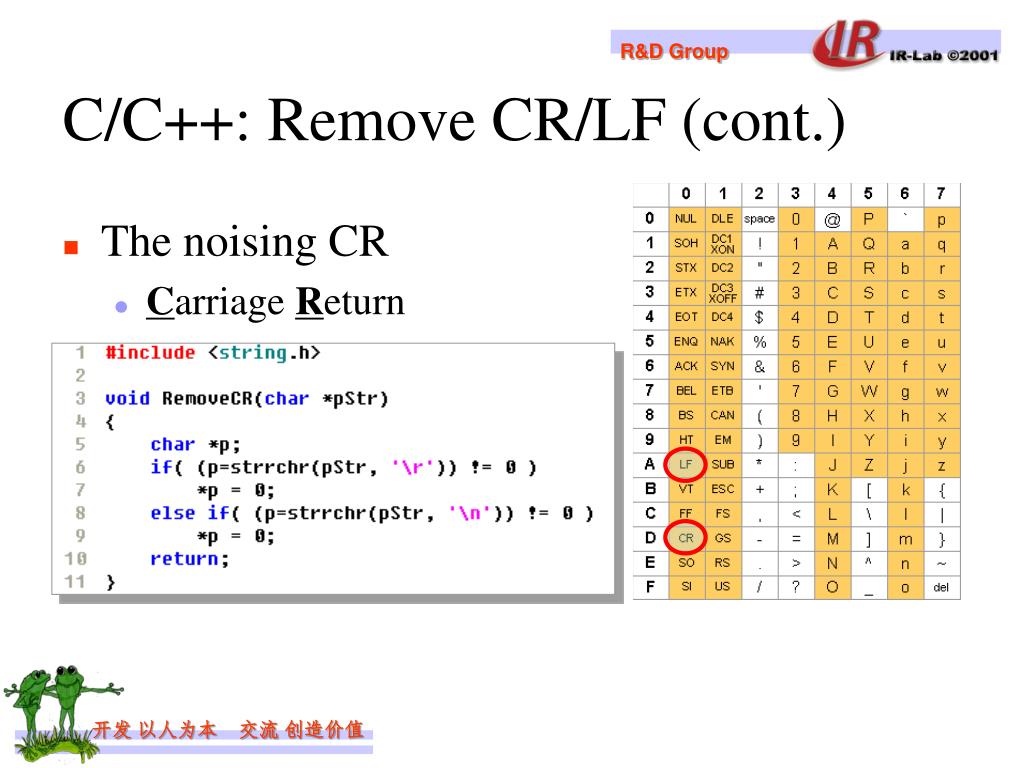 R&D Group IR IR-Lab ©2001

C/C++: Remove CR/LF (cont.)

The noising CR

Carriage Return

```
1  #include <string.h>
2
3  void RemoveCR(char *pStr)
4  {
5      char *p;
6      if( (p=strrchr(pStr, '\r')) != 0 )
7          *p = 0;
8      else if( (p=strrchr(pStr, '\n')) != 0 )
9          *p = 0;
10     return;
11 }
```

|  | 0 | 1 | 2 | 3 | 4 | 5 | 6 | 7 |
|---|---|---|---|---|---|---|---|---|
| 0 | NUL | DLE | space | 0 | @ | P | ` | p |
| 1 | SOH | DC1 XON | ! | 1 | A | Q | a | q |
| 2 | STX | DC2 | " | 2 | B | R | b | r |
| 3 | ETX | DC3 XOFF | # | 3 | C | S | c | s |
| 4 | EOT | DC4 | $ | 4 | D | T | d | t |
| 5 | ENQ | NAK | % | 5 | E | U | e | u |
| 6 | ACK | SYN | & | 6 | F | V | f | v |
| 7 | BEL | ETB | ' | 7 | G | W | g | w |
| 8 | BS | CAN | ( | 8 | H | X | h | x |
| 9 | HT | EM | ) | 9 | I | Y | i | y |
| A | LF | SUB | * | : | J | Z | j | z |
| B | VT | ESC | + | ; | K | [ | k | { |
| C | FF | FS | , | < | L | \ | l | \| |
| D | CR | GS | - | = | M | ] | m | } |
| E | SO | RS | . | > | N | ^ | n | ~ |
| F | SI | US | / | ? | O | _ | o | del |

开发 以人为本 交流 创造价值